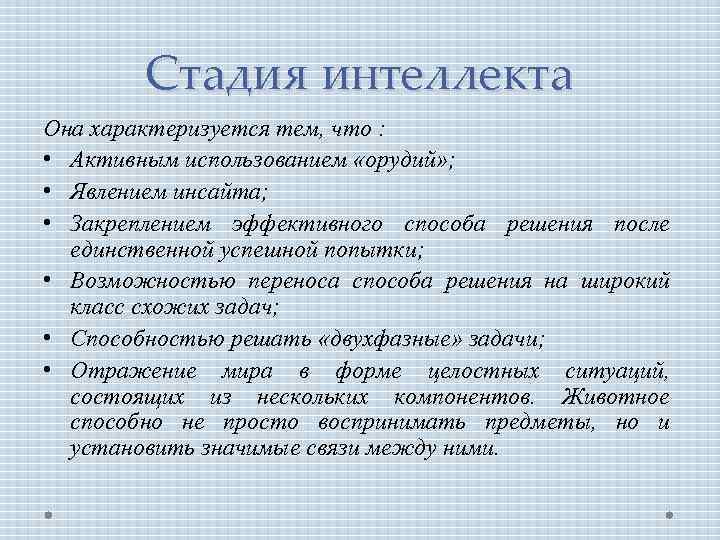 Стадия интеллекта

Она характеризуется тем, что :

• Активным использованием «орудий»;
• Явлением инсайта;
• Закреплением эффективного способа решения после единственной успешной попытки;
• Возможностью переноса способа решения на широкий класс схожих задач;
• Способностью решать «двухфазные» задачи;
• Отражение мира в форме целостных ситуаций, состоящих из нескольких компонентов. Животное способно не просто воспринимать предметы, но и установить значимые связи между ними.